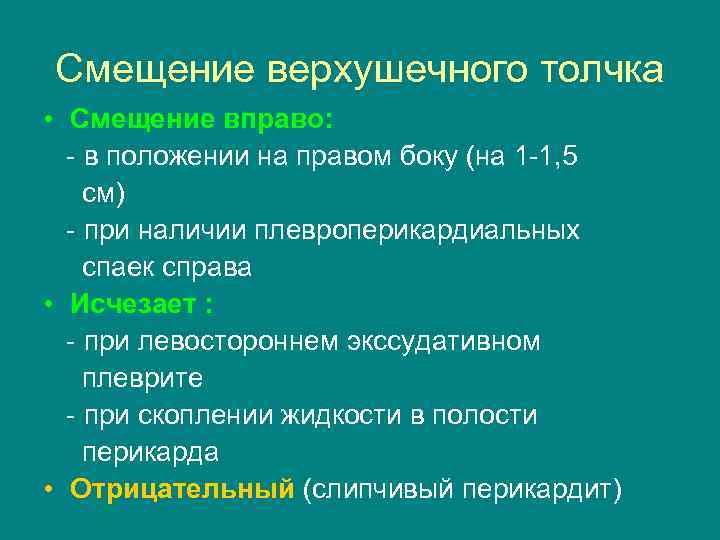 Смещение верхушечного толчка

• Смещение вправо:
- в положении на правом боку (на 1-1,5 см)
- при наличии плевроперикардиальных спаек справа

• Исчезает :
- при левостороннем экссудативном плеврите
- при скоплении жидкости в полости перикарда

• Отрицательный (слипчивый перикардит)